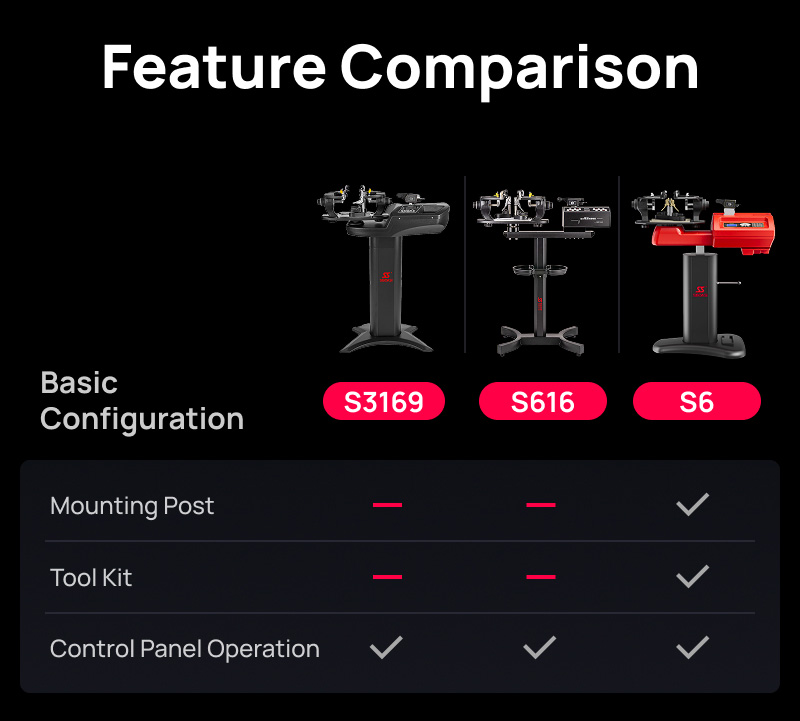 Feature Comparison

| Basic Configuration | S3169 | S616 | S6 |
|---|---|---|---|
| Mounting Post | — | — | ✓ |
| Tool Kit | — | — | ✓ |
| Control Panel Operation | ✓ | ✓ | ✓ |